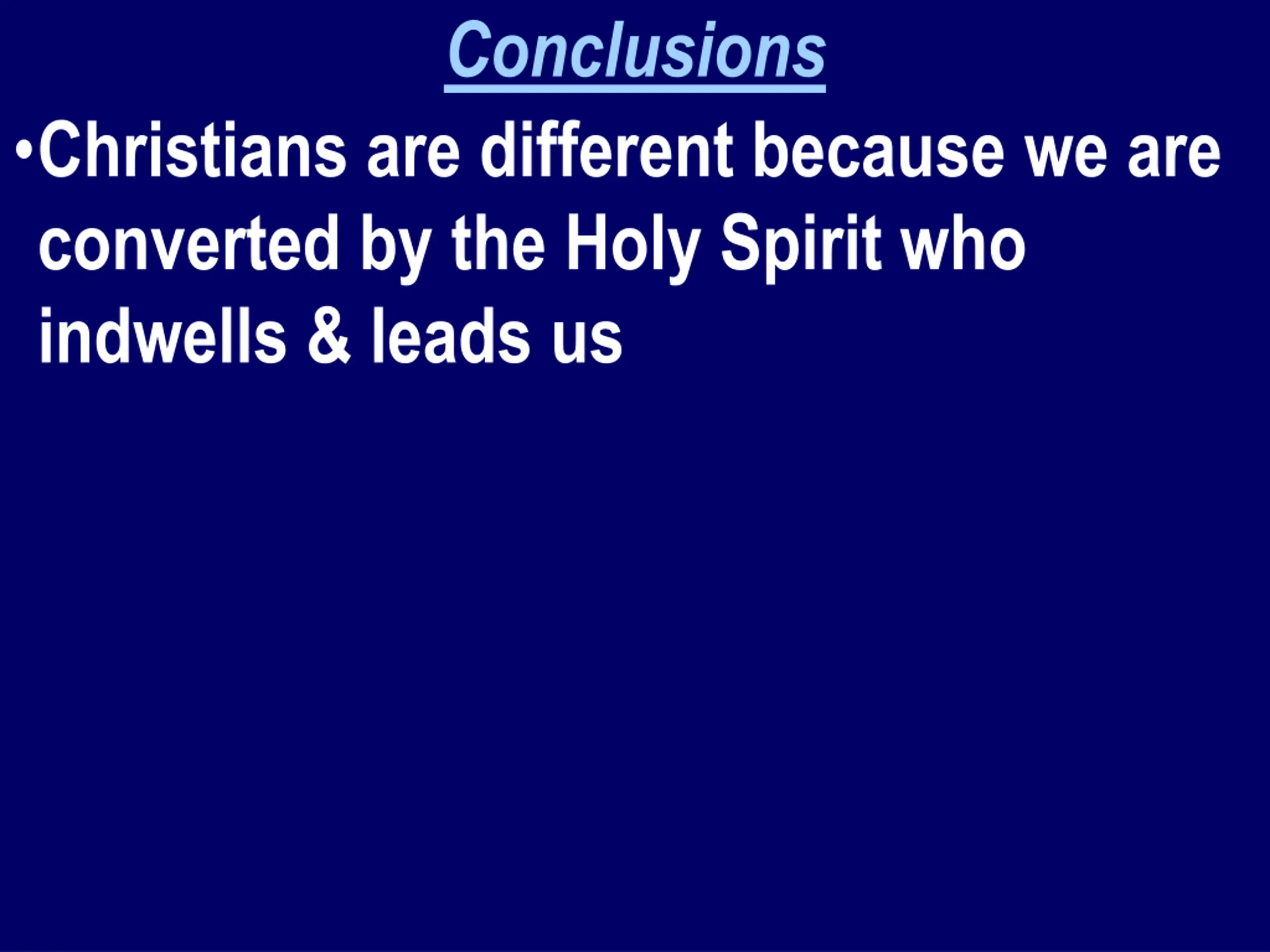 Conclusions

•Christians are different because we are converted by the Holy Spirit who indwells & leads us